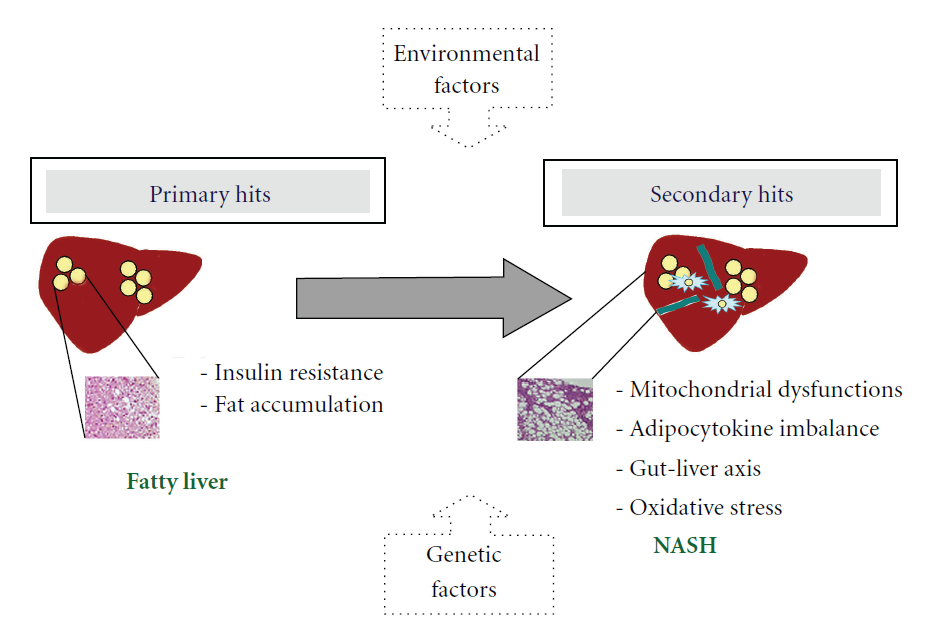 Environmental factors

Primary hits

Secondary hits

- Insulin resistance
- Fat accumulation

Fatty liver

- Mitochondrial dysfunctions
- Adipocytokine imbalance
- Gut-liver axis
- Oxidative stress

NASH

Genetic factors